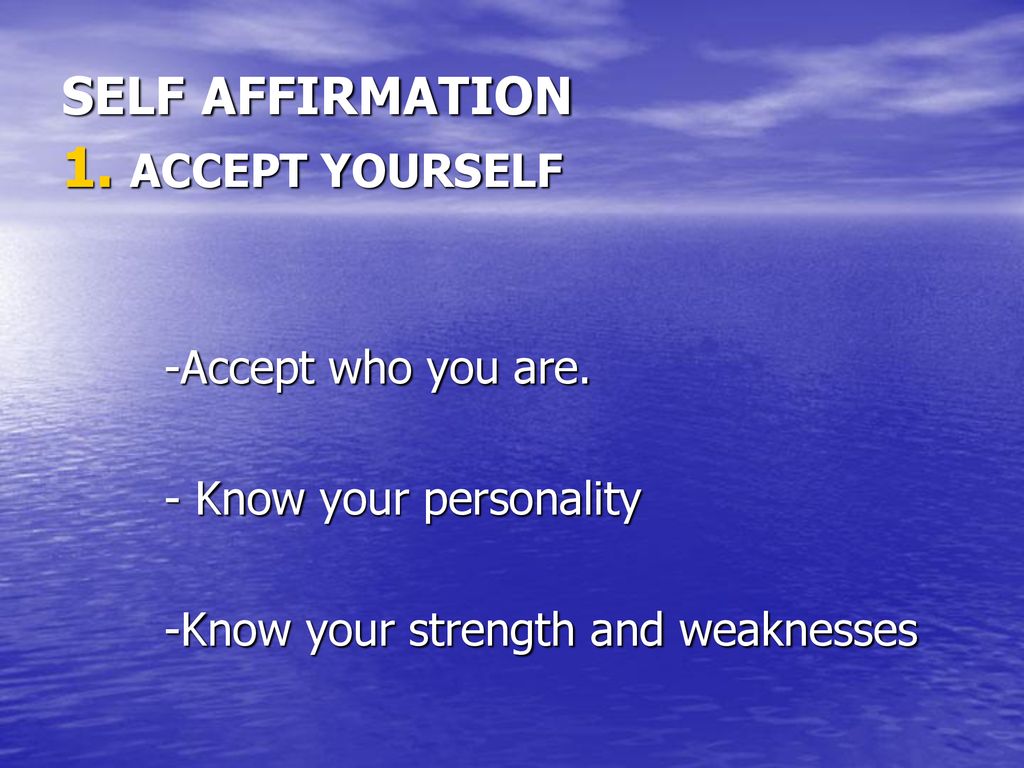 SELF AFFIRMATION
1. ACCEPT YOURSELF

-Accept who you are.

- Know your personality

-Know your strength and weaknesses